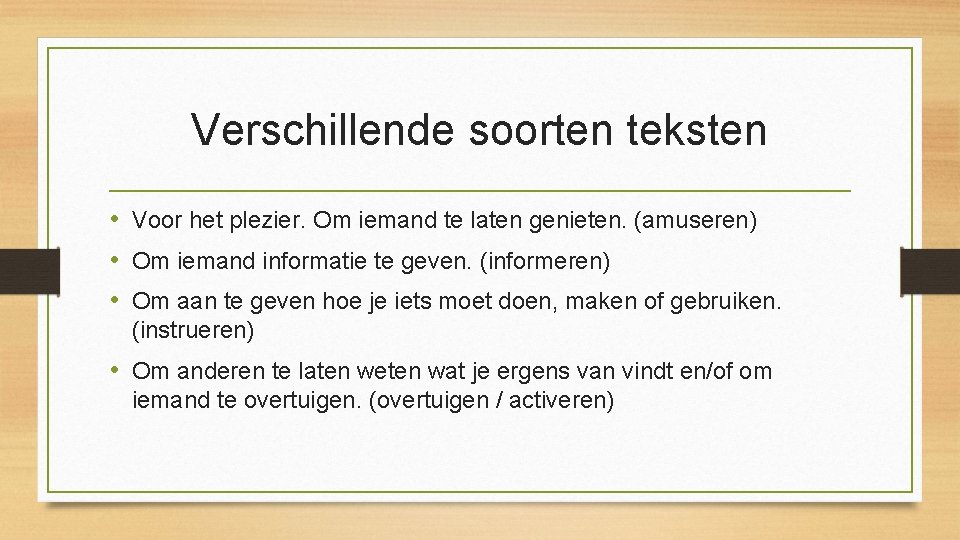 Verschillende soorten teksten

• Voor het plezier. Om iemand te laten genieten. (amuseren)
• Om iemand informatie te geven. (informeren)
• Om aan te geven hoe je iets moet doen, maken of gebruiken. (instrueren)
• Om anderen te laten weten wat je ergens van vindt en/of om iemand te overtuigen. (overtuigen / activeren)